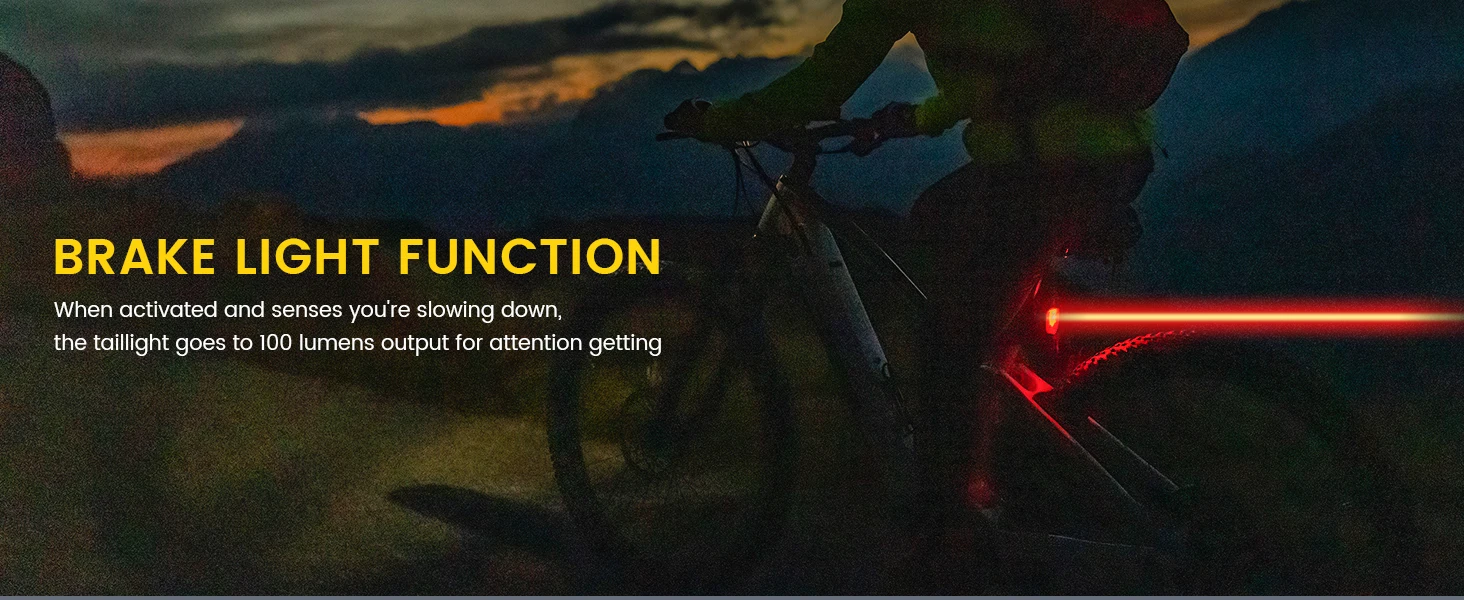 BRAKE LIGHT FUNCTION

When activated and senses you're slowing down, the taillight goes to 100 lumens output for attention getting